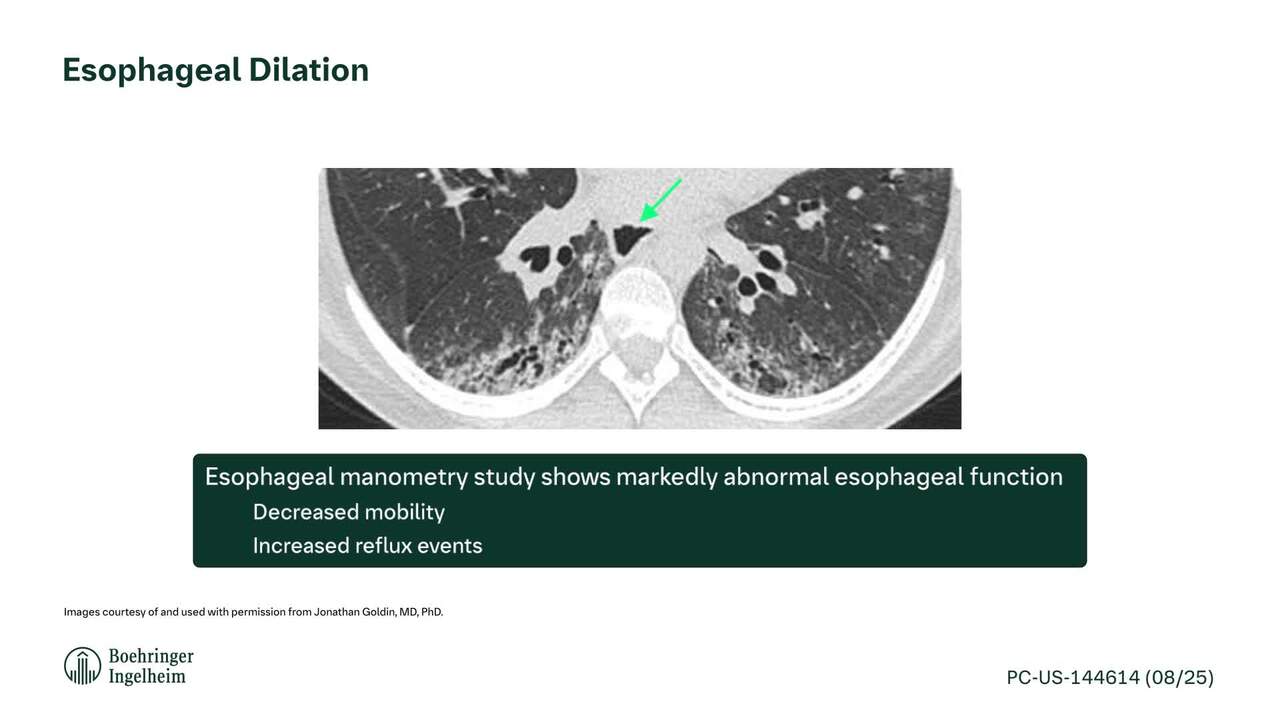 Esophageal Dilation

Esophageal manometry study shows markedly abnormal esophageal function

Decreased mobility

Increased reflux events

Images courtesy of and used with permission from Jonathan Goldin, MD, PhD.

Boehringer Ingelheim

PC-US-144614 (08/25)